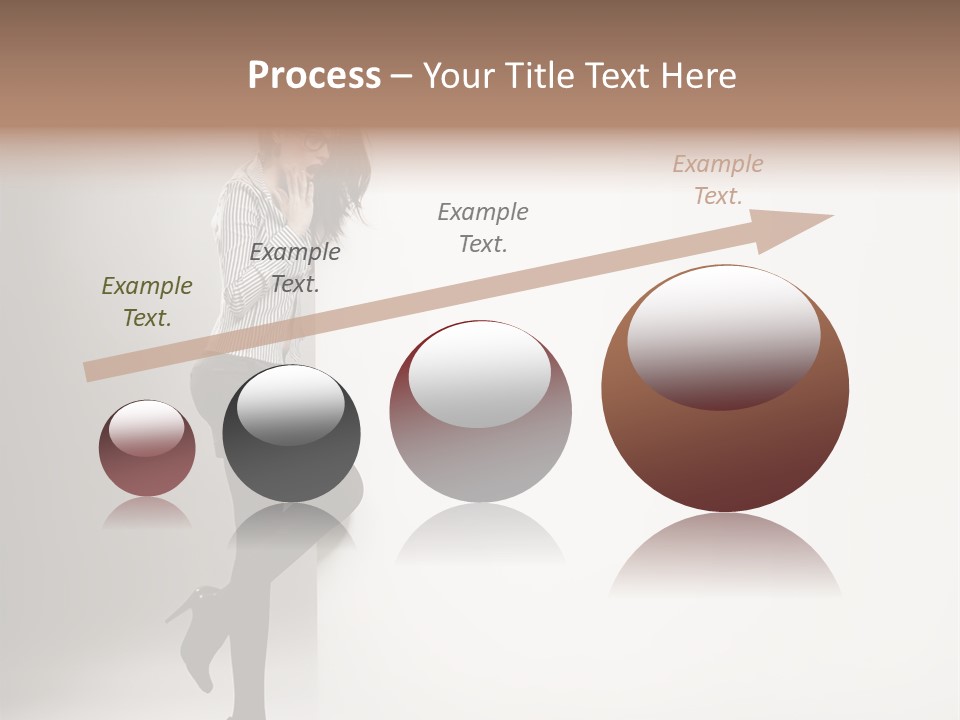 Process – Your Title Text Here

Example Text.

Example Text.

Example Text.

Example Text.